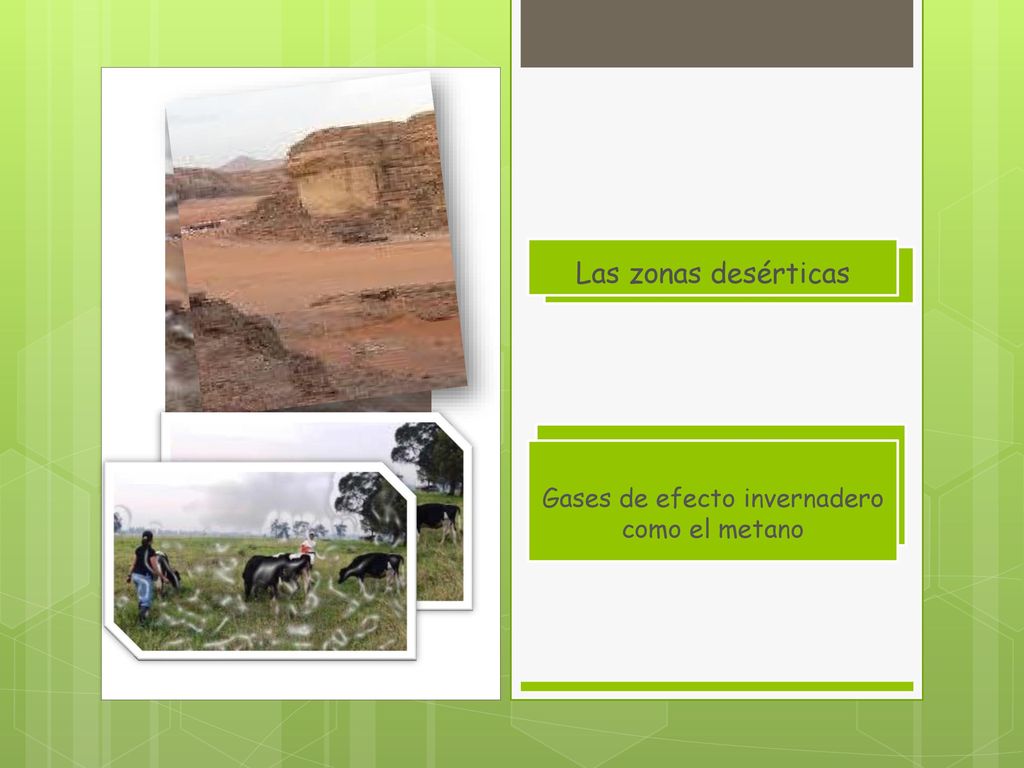 Las zonas desérticas

Gases de efecto invernadero como el metano